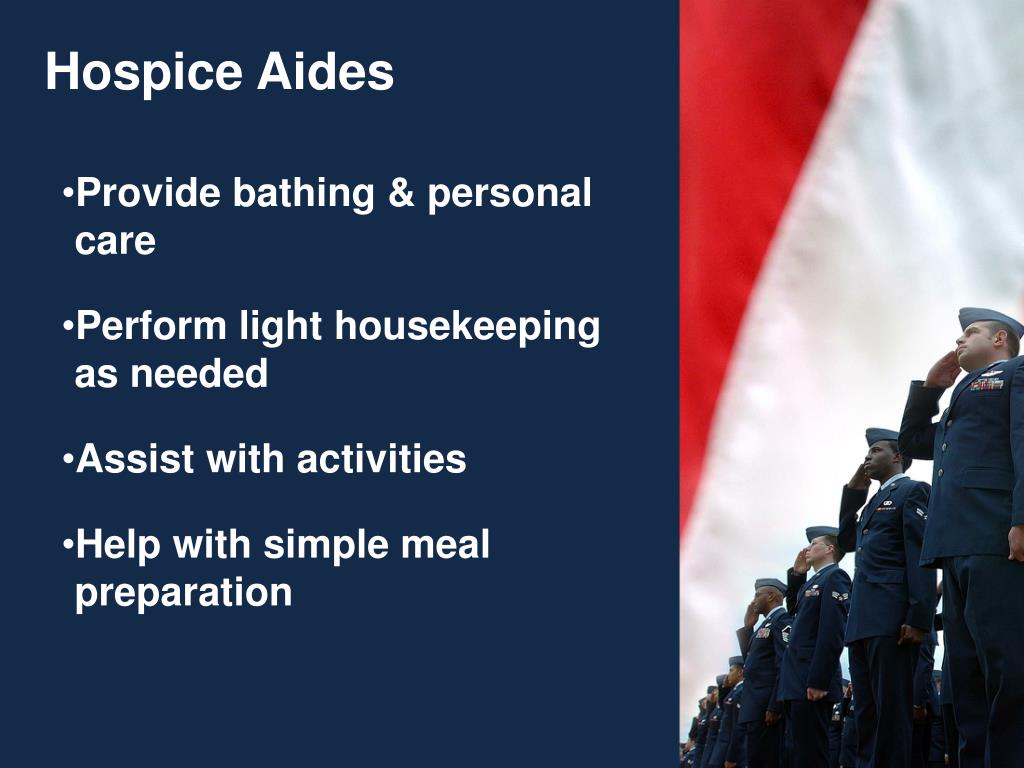 Hospice Aides

•Provide bathing & personal care

•Perform light housekeeping as needed

•Assist with activities

•Help with simple meal preparation